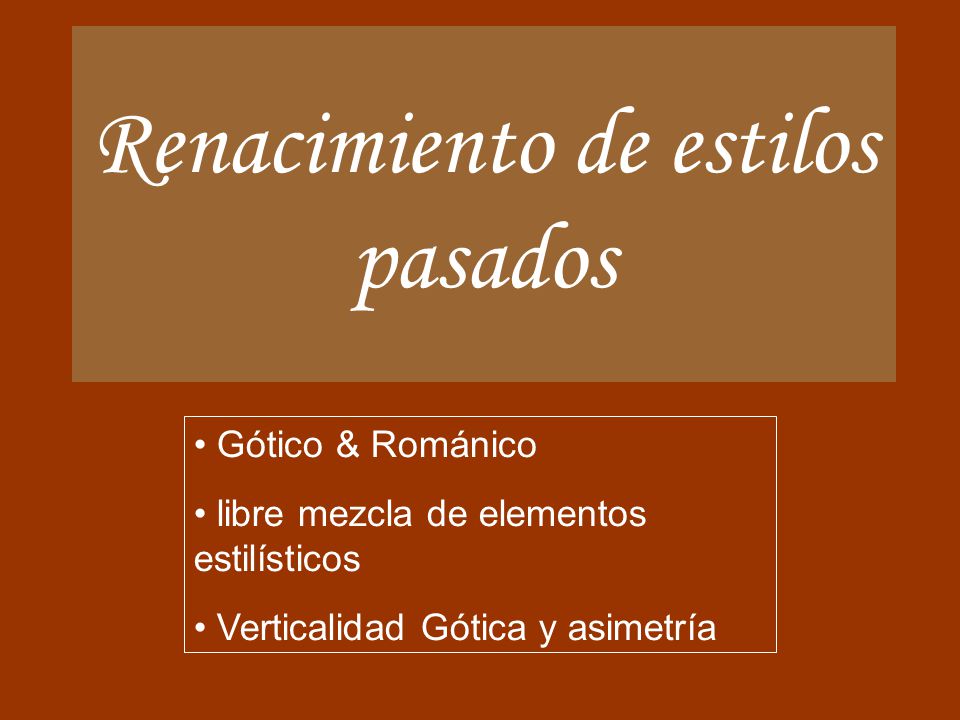 Renacimiento de estilos pasados

• Gótico & Románico

• libre mezcla de elementos estilísticos

• Verticalidad Gótica y asimetría